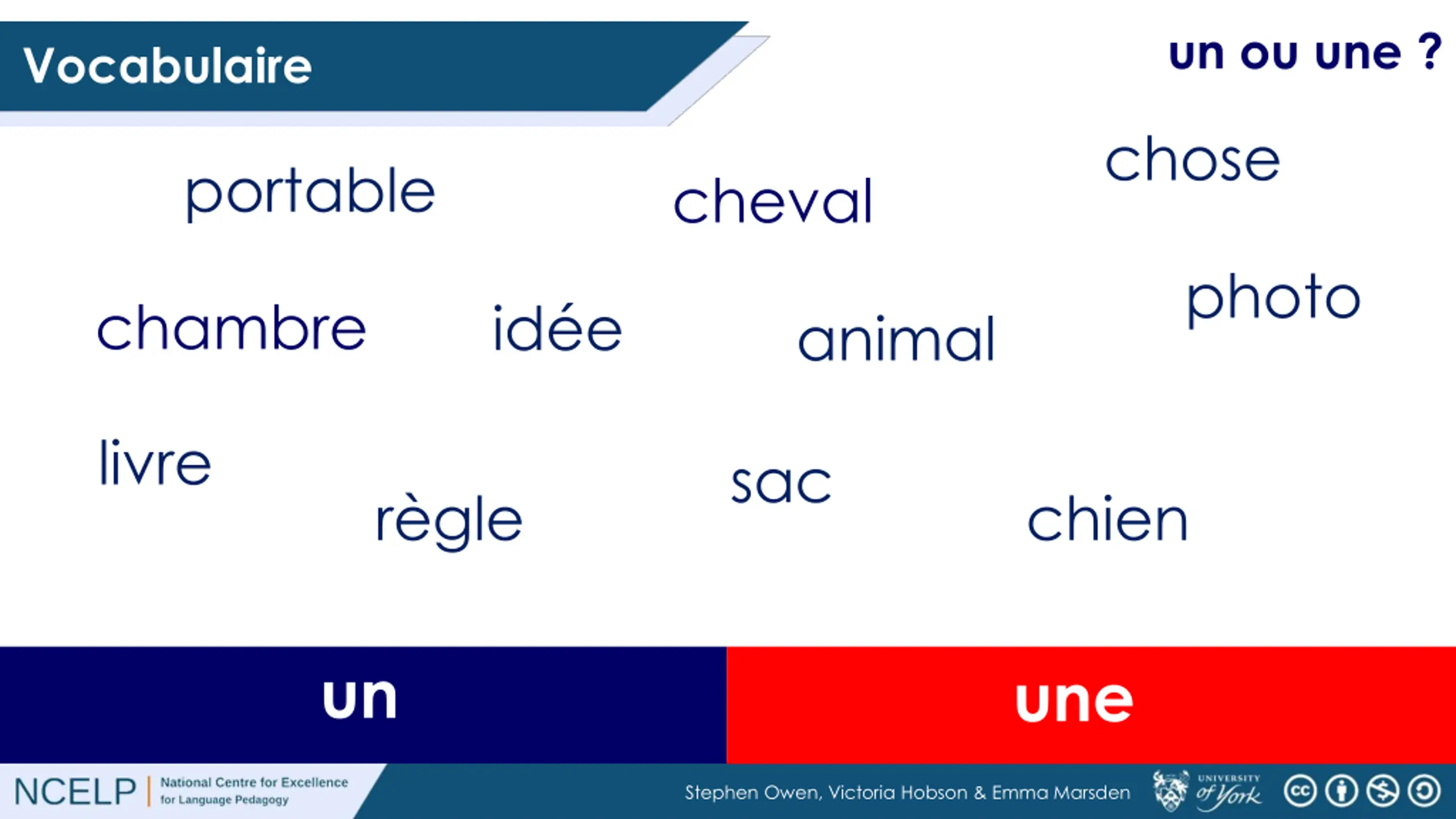 Vocabulaire

un ou une ?

portable

cheval

chose

chambre

idée

animal

photo

livre

règle

sac

chien

un

une

NCELP | National Centre for Excellence for Language Pedagogy

Stephen Owen, Victoria Hobson & Emma Marsden

UNIVERSITY of York